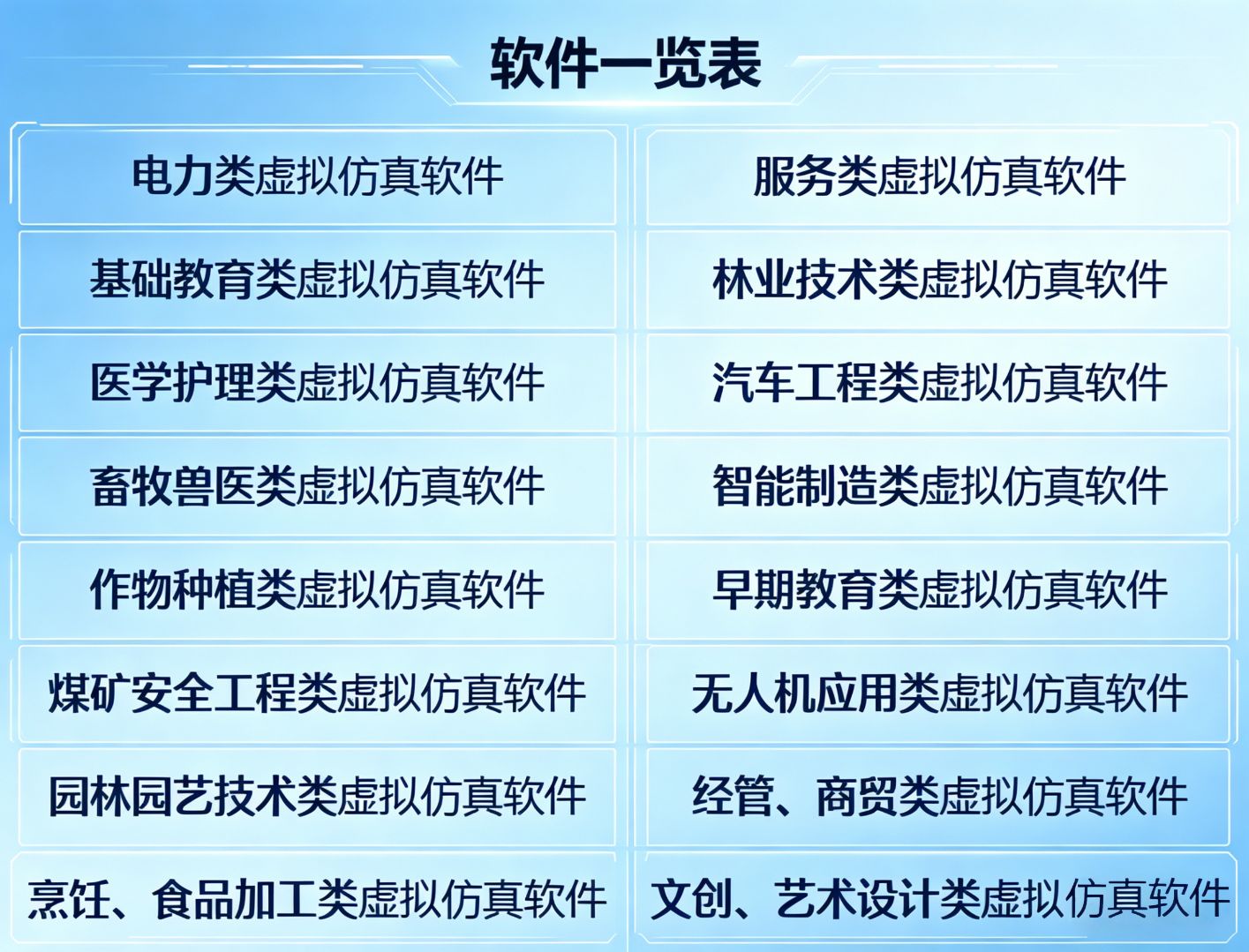 软件一览表

电力类虚拟仿真软件

基础教育类虚拟仿真软件

医学护理类虚拟仿真软件

畜牧兽医类虚拟仿真软件

作物种植类虚拟仿真软件

煤矿安全工程类虚拟仿真软件

园林园艺技术类虚拟仿真软件

烹饪、食品加工类虚拟仿真软件

服务类虚拟仿真软件

林业技术类虚拟仿真软件

汽车工程类虚拟仿真软件

智能制造类虚拟仿真软件

早期教育类虚拟仿真软件

无人机应用类虚拟仿真软件

经管、商贸类虚拟仿真软件

文创、艺术设计类虚拟仿真软件